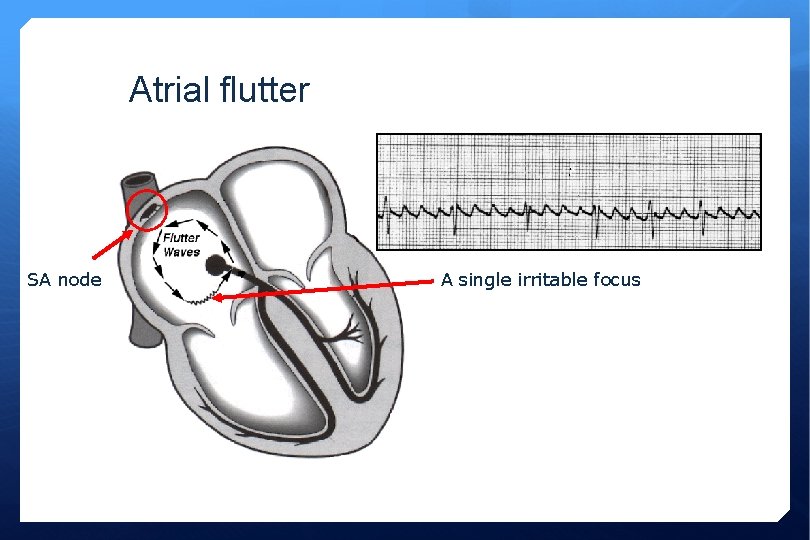 Atrial flutter

Flutter Waves

SA node

A single irritable focus